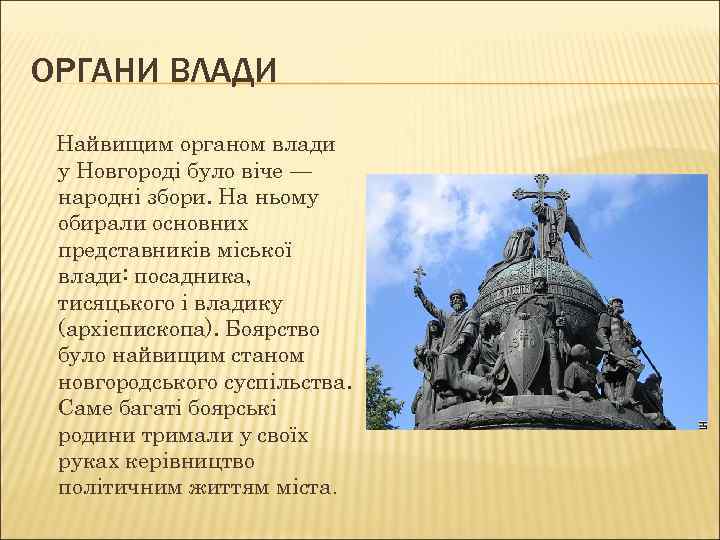 ОРГАНИ ВЛАДИ

Найвищим органом влади у Новгороді було віче — народні збори. На ньому обирали основних представників міської влади: посадника, тисяцького і владику (архієпископа). Боярство було найвищим станом новгородського суспільства. Саме багаті боярські родини тримали у своїх руках керівництво політичним життям міста.